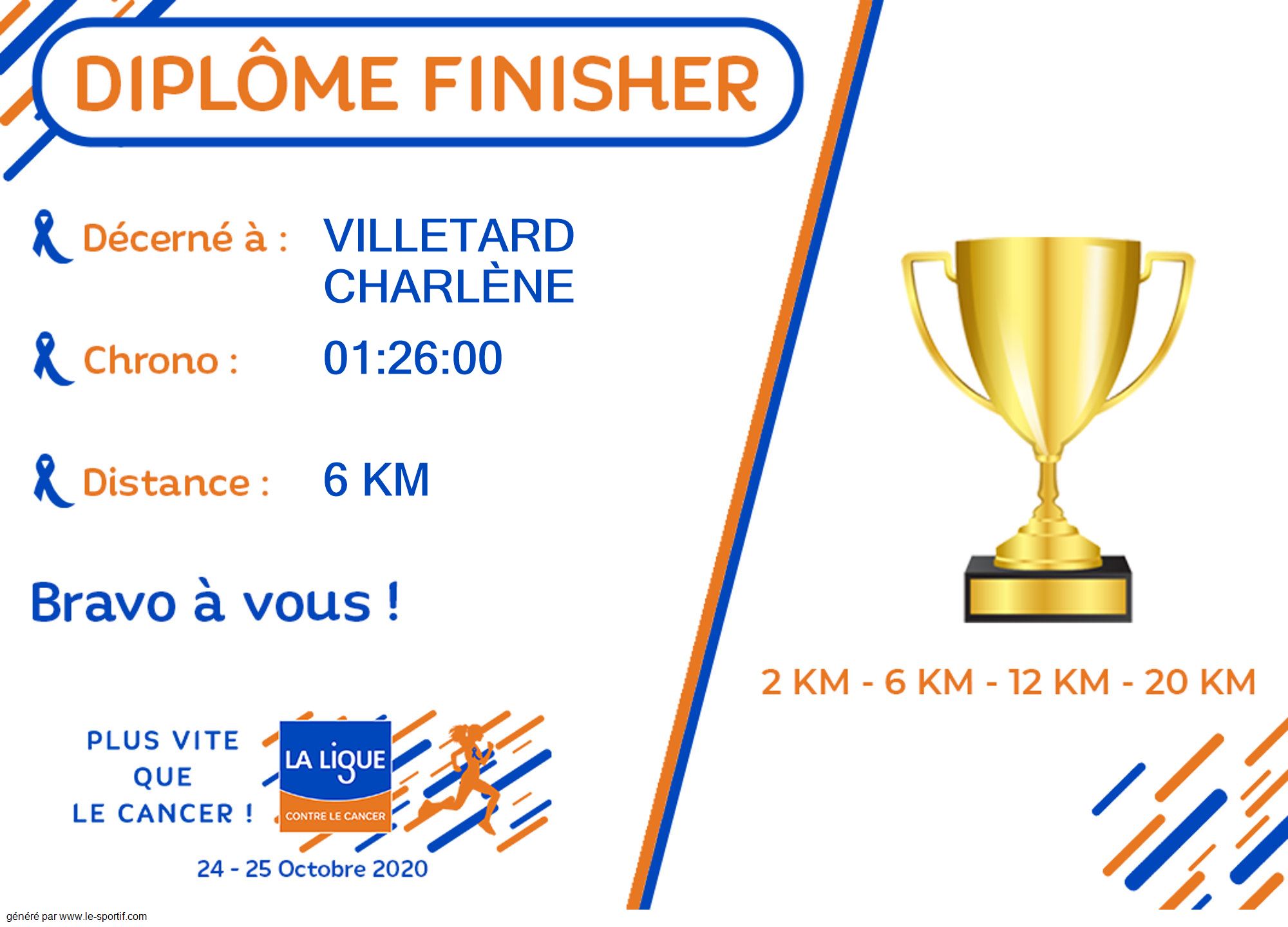 DIPLÔME FINISHER

Décerné à : VILLETARD CHARLÈNE

Chrono : 01:26:00

Distance : 6 KM

Bravo à vous !

2 KM - 6 KM - 12 KM - 20 KM

PLUS VITE QUE LE CANCER !

LA LIGUE CONTRE LE CANCER

24 - 25 Octobre 2020

généré par www.le-sportif.com